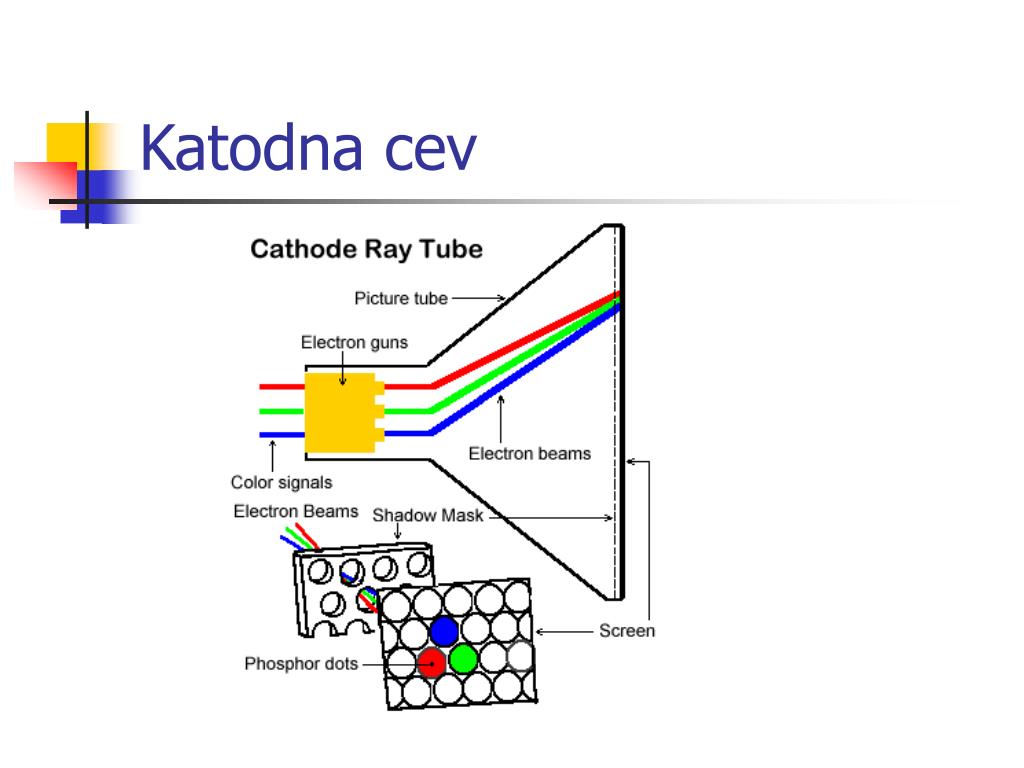 Katodna cev

Cathode Ray Tube

Picture tube

Electron guns

Electron beams

Color signals

Electron Beams

Shadow Mask

Screen

Phosphor dots